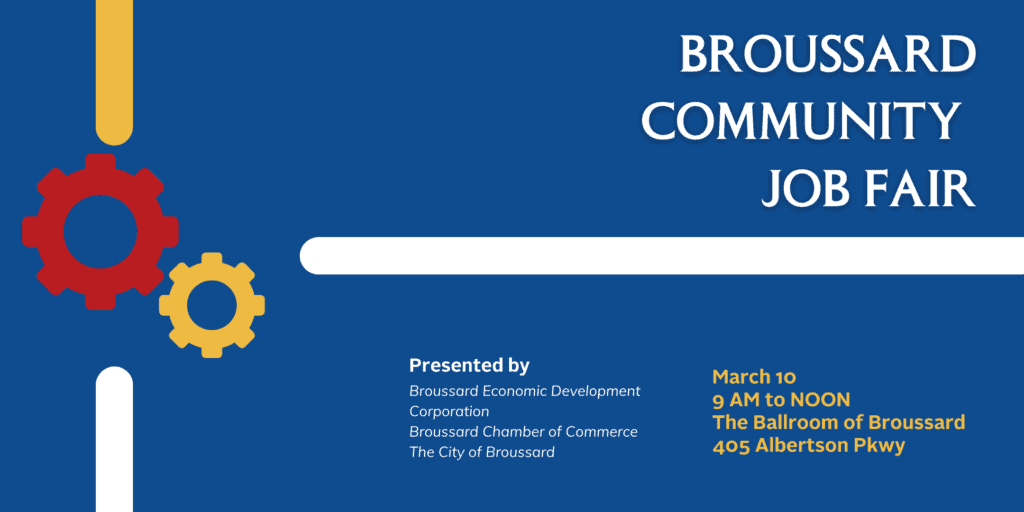 BROUSSARD COMMUNITY JOB FAIR

Presented by
Broussard Economic Development Corporation
Broussard Chamber of Commerce
The City of Broussard

March 10
9 AM to NOON
The Ballroom of Broussard
405 Albertson Pkwy